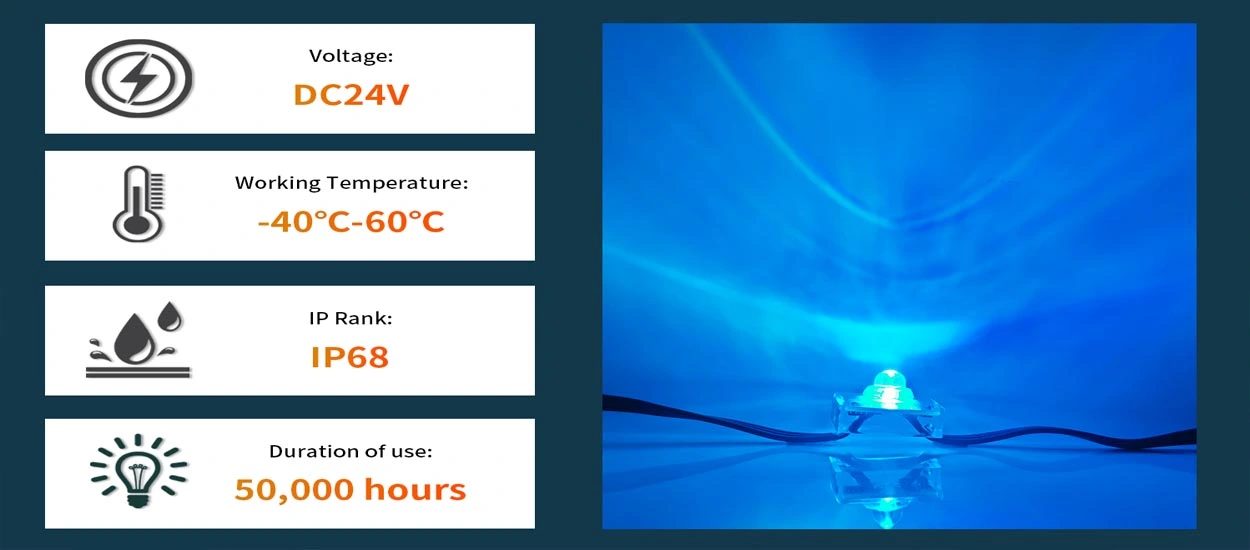 Voltage:
DC24V

Working Temperature:
-40°C-60°C

IP Rank:
IP68

Duration of use:
50,000 hours